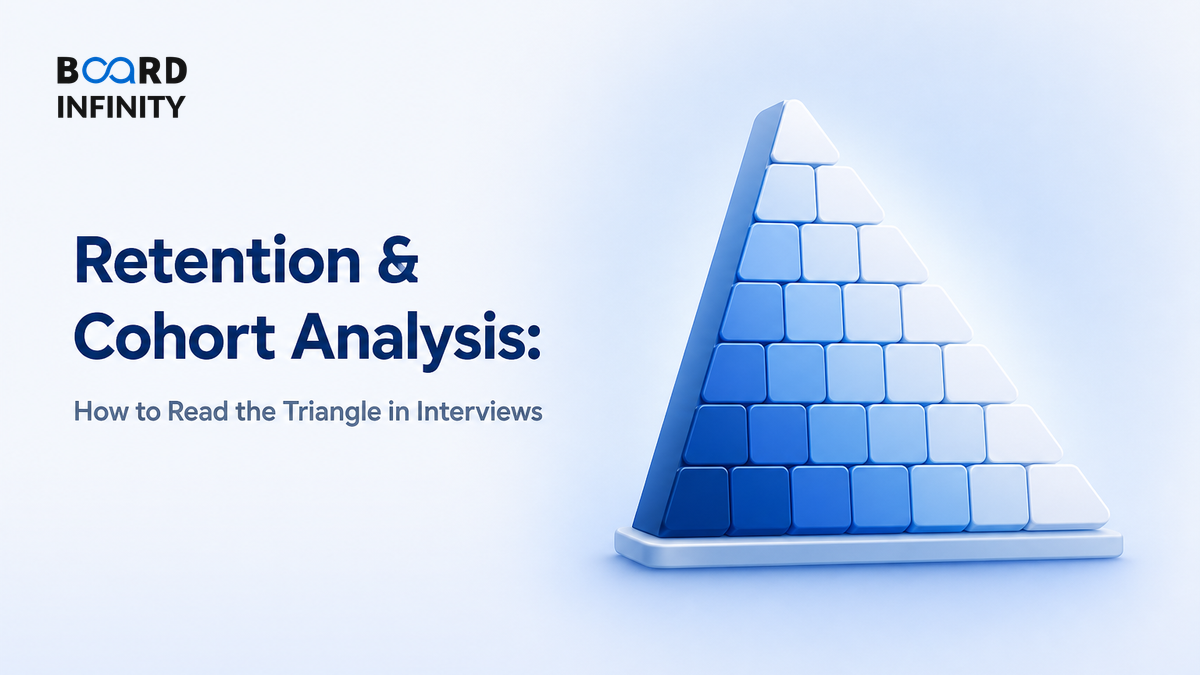 BOARD INFINITY

Retention & Cohort Analysis:

How to Read the Triangle in Interviews